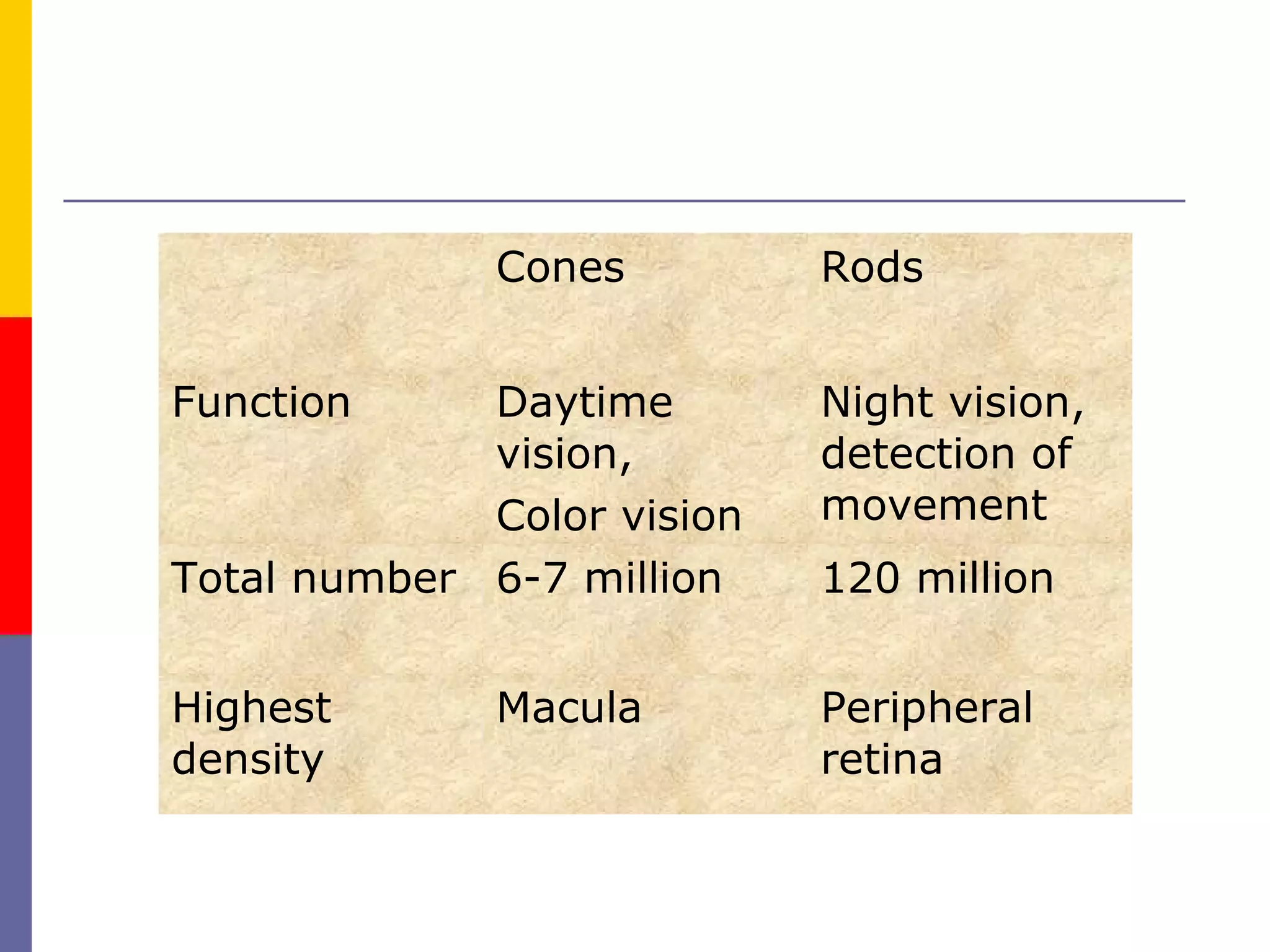 | | Cones | Rods |
|---|---|---|
| Function | Daytime vision, Color vision | Night vision, detection of movement |
| Total number | 6-7 million | 120 million |
| Highest density | Macula | Peripheral retina |